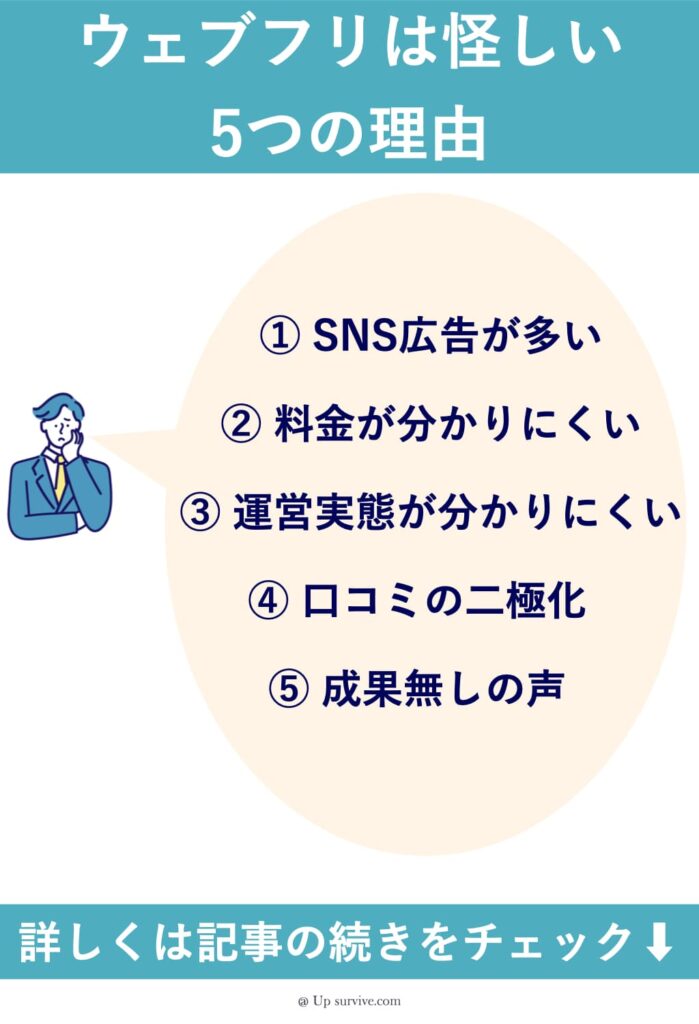 ウェブフリは怪しい
5つの理由

① SNS広告が多い

② 料金が分かりにくい

③ 運営実態が分かりにくい

④ 口コミの二極化

⑤ 成果無しの声

詳しくは記事の続きをチェック⬇

@ Up survive.com